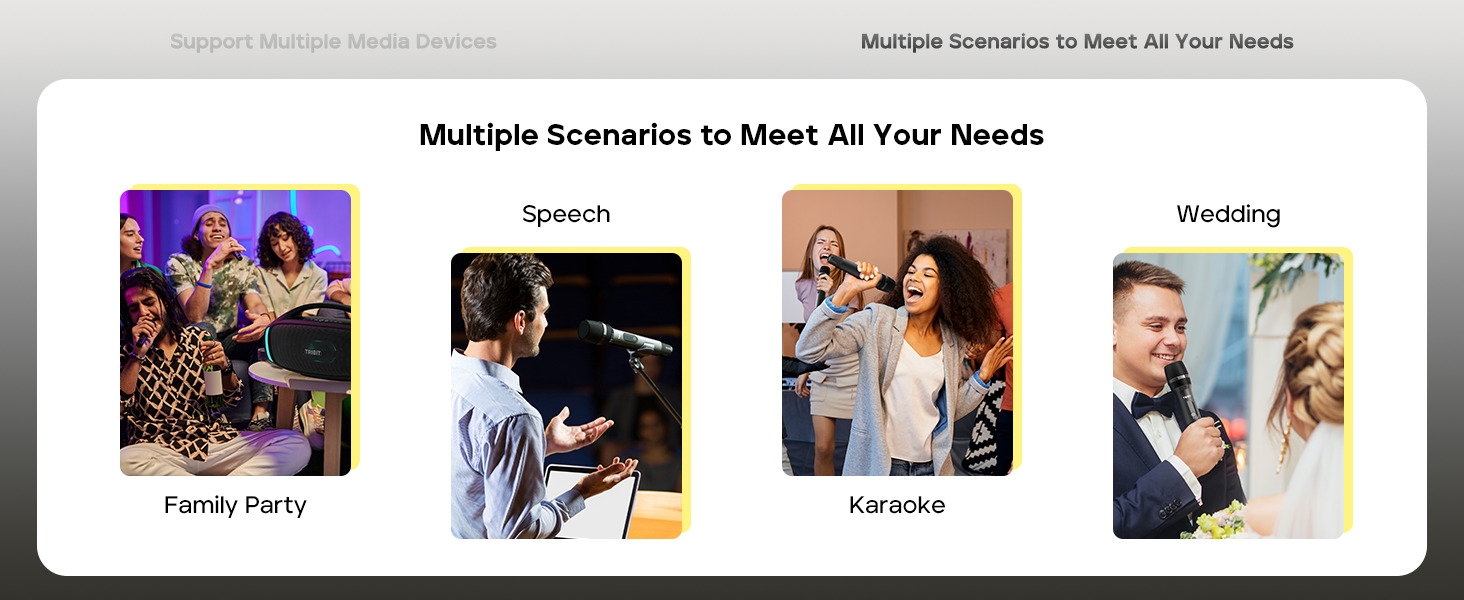 Support Multiple Media Devices

Multiple Scenarios to Meet All Your Needs

Multiple Scenarios to Meet All Your Needs

TRIBIT

Family Party

Speech

Karaoke

Wedding